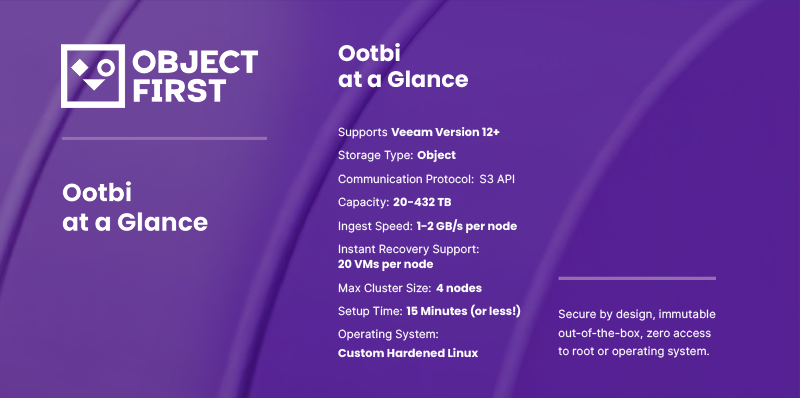 OBJECT FIRST

Ootbi at a Glance

Ootbi at a Glance

Supports Veeam Version 12+

Storage Type: Object

Communication Protocol: S3 API

Capacity: 20-432 TB

Ingest Speed: 1-2 GB/s per node

Instant Recovery Support: 20 VMs per node

Max Cluster Size: 4 nodes

Setup Time: 15 Minutes (or less!)

Operating System: Custom Hardened Linux

Secure by design, immutable out-of-the-box, zero access to root or operating system.